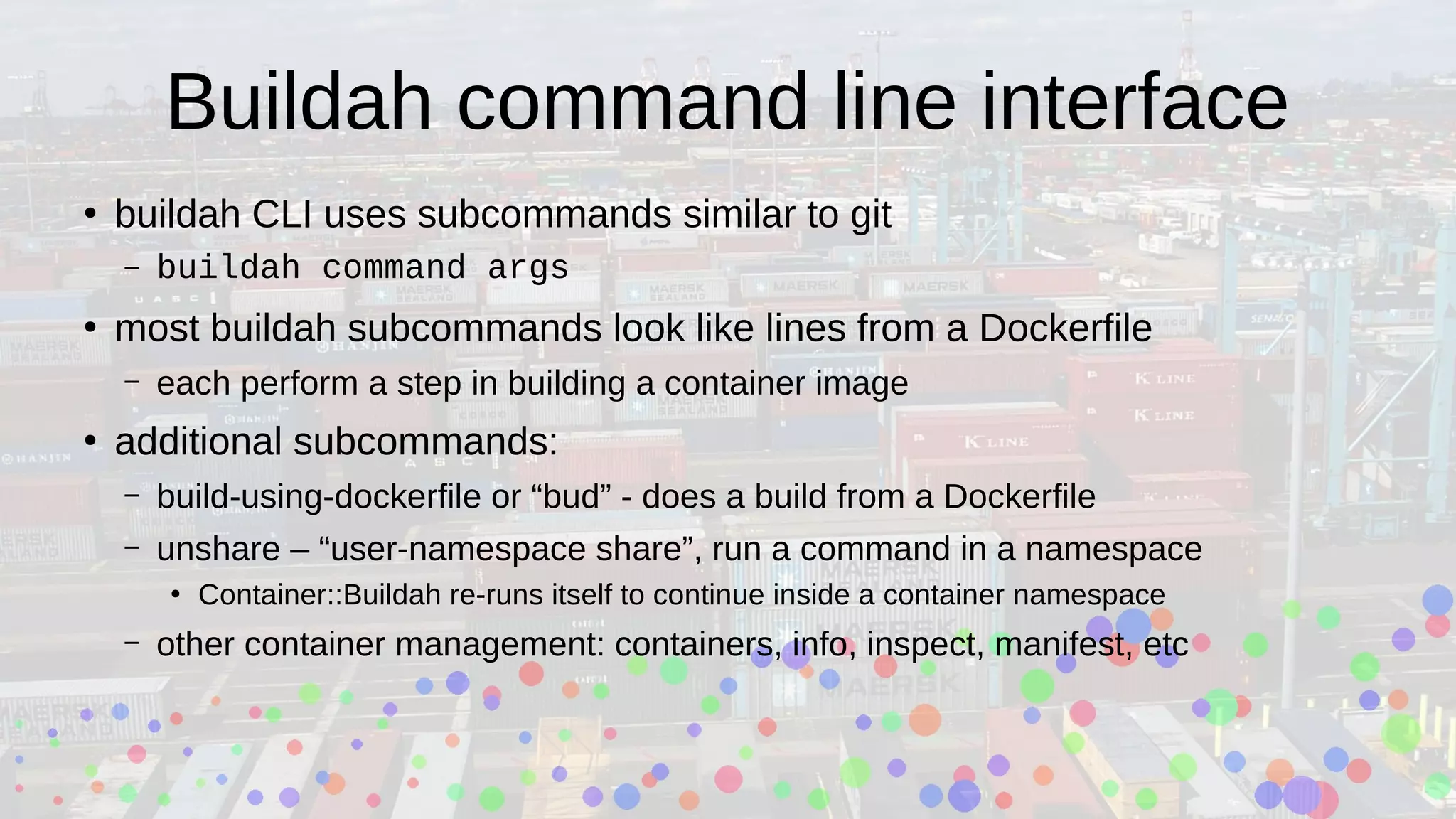 Buildah command line interface

• buildah CLI uses subcommands similar to git
 – buildah command args
• most buildah subcommands look like lines from a Dockerfile
 – each perform a step in building a container image
• additional subcommands:
 – build-using-dockerfile or “bud” - does a build from a Dockerfile
 – unshare – “user-namespace share”, run a command in a namespace
  • Container::Buildah re-runs itself to continue inside a container namespace
 – other container management: containers, info, inspect, manifest, etc